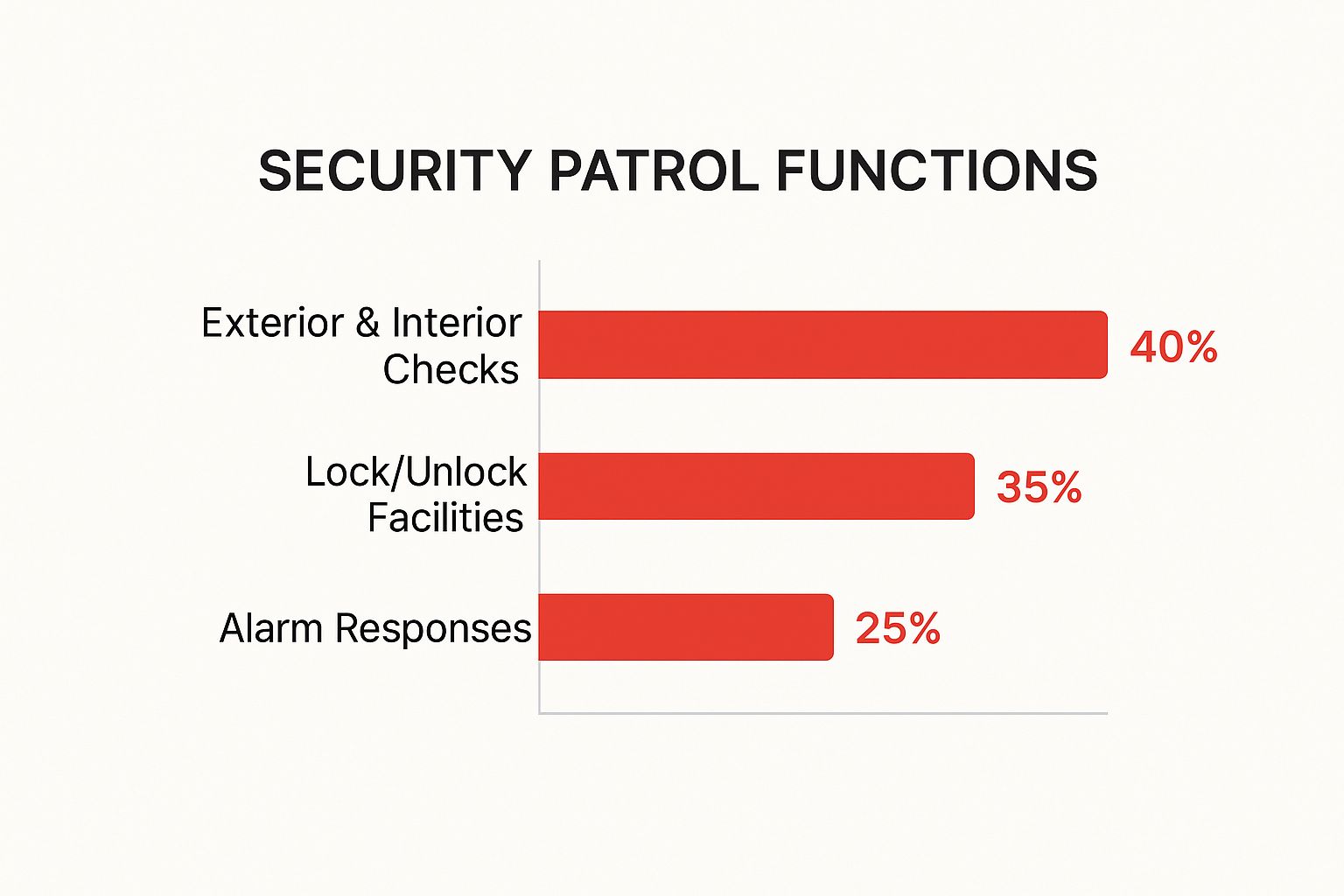 SECURITY PATROL FUNCTIONS

Exterior & Interior Checks
40%

Lock/Unlock Facilities
35%

Alarm Responses
25%